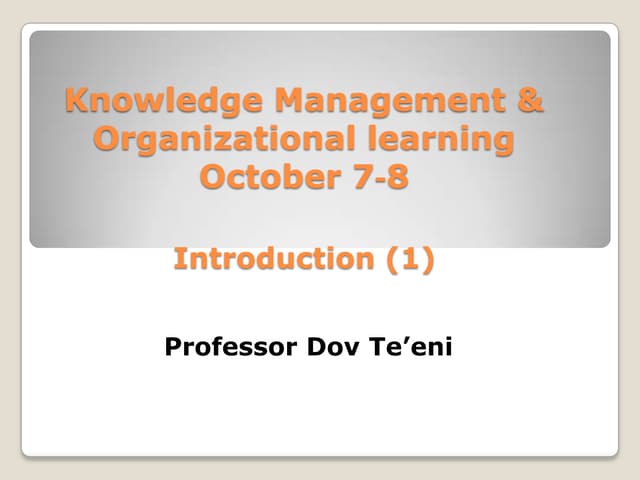 Knowledge Management & Organizational learning October 7-8

Introduction (1)

Professor Dov Te’eni